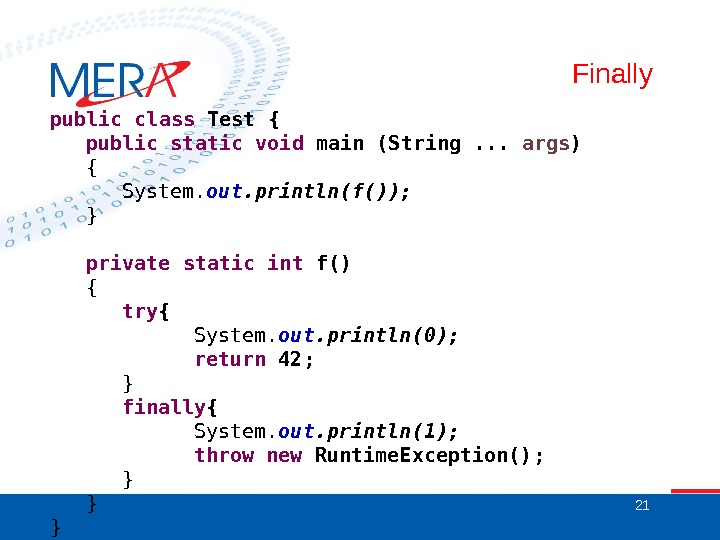 MERA

Finally

public class Test {
public static void main (String ... args)
{
System.out.println(f());
}

private static int f()
{
try{
System.out.println(0);
return 42;
}
finally{
System.out.println(1);
throw new RuntimeException();
}
}
}

21